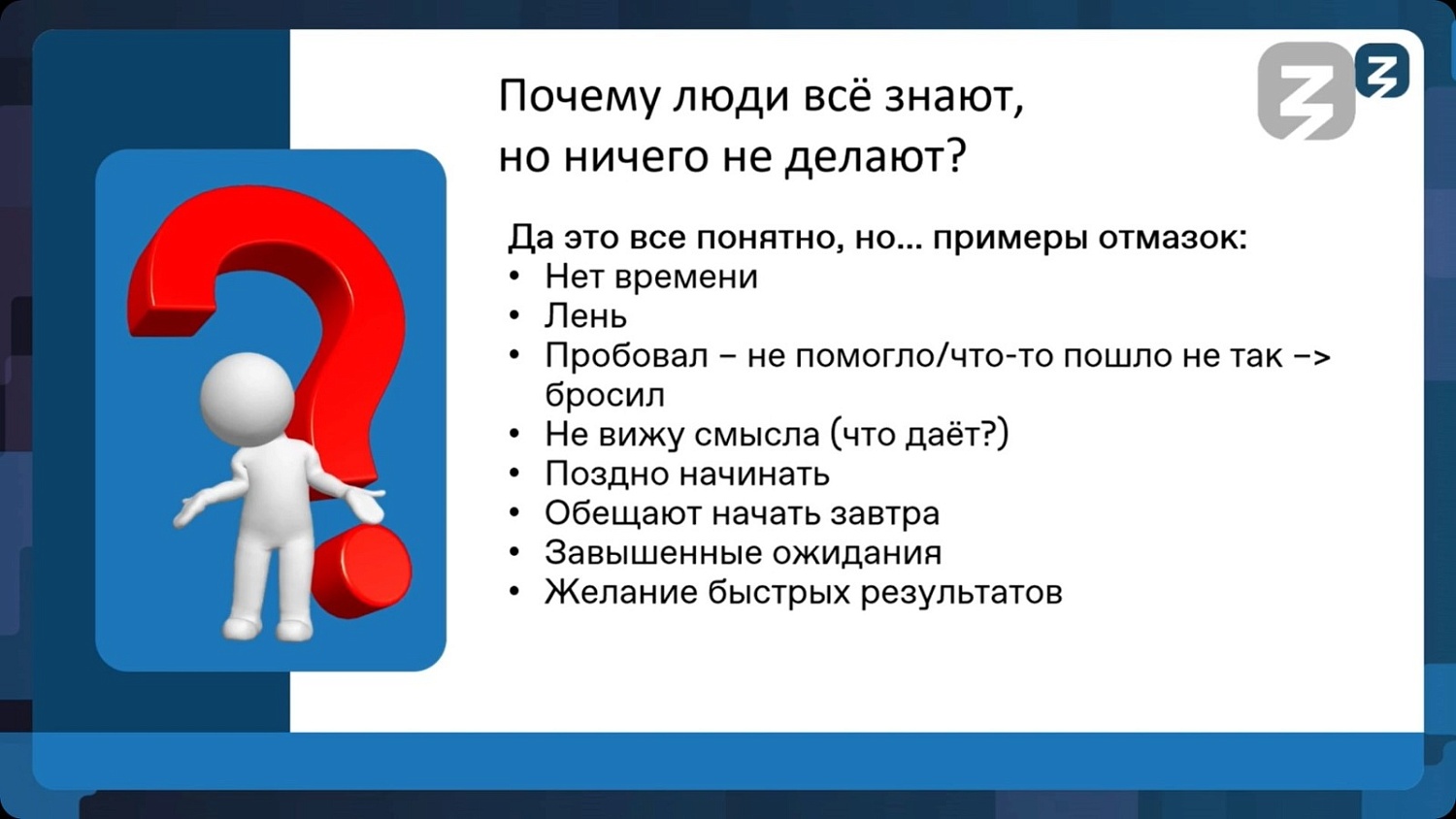 Почему люди всё знают, но ничего не делают?

Да это все понятно, но... примеры отмазок:
• Нет времени
• Лень
• Пробовал – не помогло/что-то пошло не так –> бросил
• Не вижу смысла (что даёт?)
• Поздно начинать
• Обещают начать завтра
• Завышенные ожидания
• Желание быстрых результатов